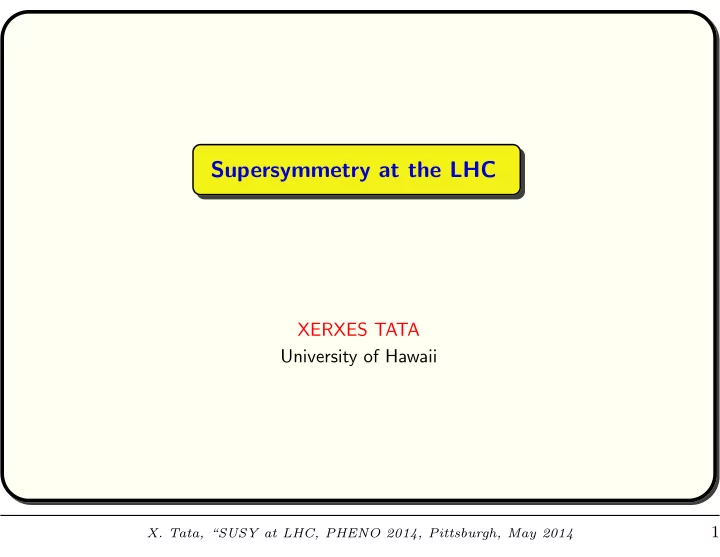 Supersymmetry at the LHC

XERXES TATA
University of Hawaii

X. Tata, “SUSY at LHC, PHENO 2014, Pittsburgh, May 2014

1